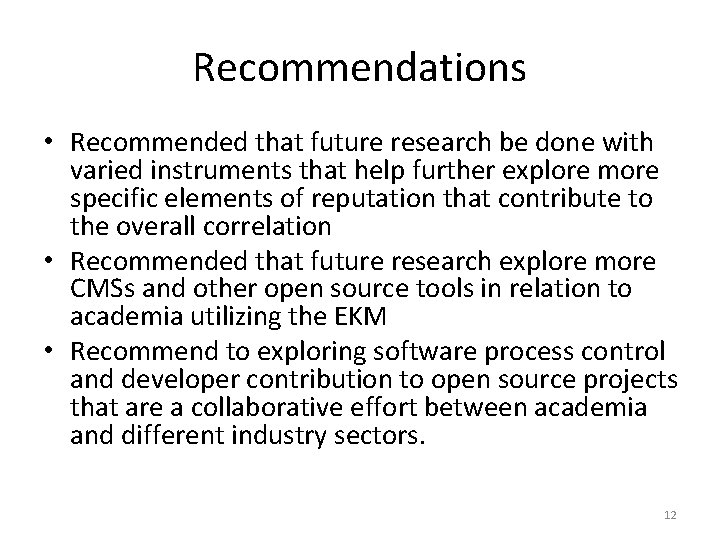 Recommendations

• Recommended that future research be done with varied instruments that help further explore more specific elements of reputation that contribute to the overall correlation
• Recommended that future research explore more CMSs and other open source tools in relation to academia utilizing the EKM
• Recommend to exploring software process control and developer contribution to open source projects that are a collaborative effort between academia and different industry sectors.

12